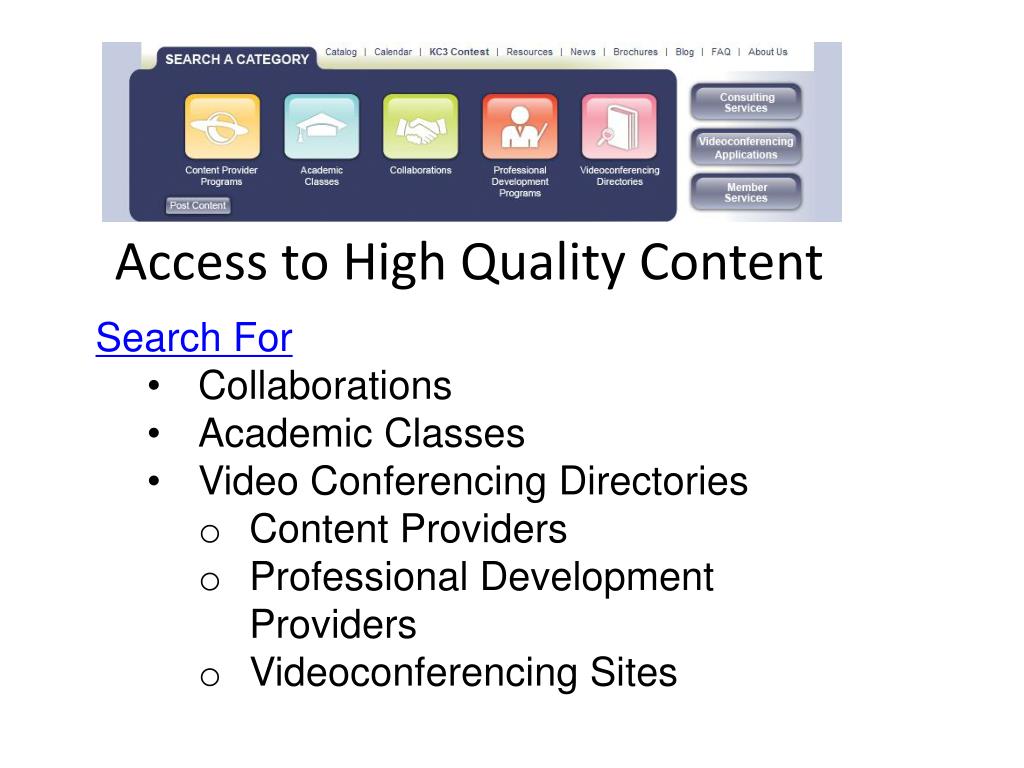 SEARCH A CATEGORY

Catalog | Calendar | KC3 Contest | Resources | News | Brochures | Blog | FAQ | About Us

Content Provider Programs

Academic Classes

Collaborations

Professional Development Programs

Videoconferencing Directories

Post Content

Consulting Services

Videoconferencing Applications

Member Services

Access to High Quality Content

Search For
• Collaborations
• Academic Classes
• Video Conferencing Directories
  o Content Providers
  o Professional Development Providers
  o Videoconferencing Sites